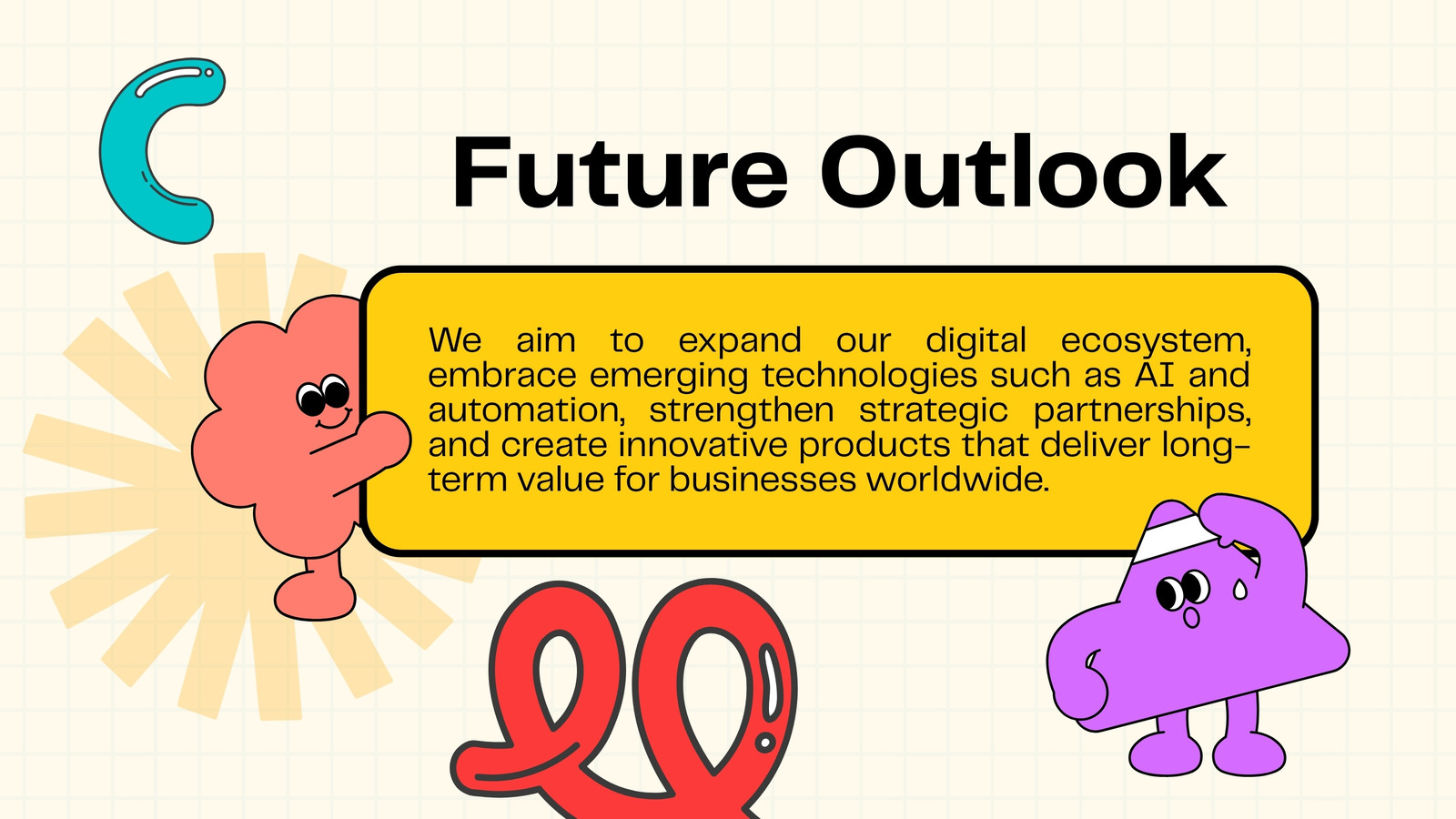 Future Outlook

We aim to expand our digital ecosystem, embrace emerging technologies such as AI and automation, strengthen strategic partnerships, and create innovative products that deliver long-term value for businesses worldwide.